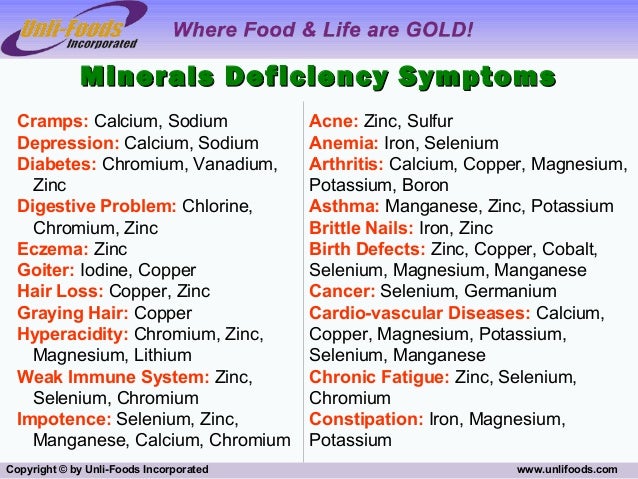 Unli-Foods Incorporated

Where Food & Life are GOLD!

Minerals Deficiency Symptoms

Cramps: Calcium, Sodium
Depression: Calcium, Sodium
Diabetes: Chromium, Vanadium, Zinc
Digestive Problem: Chlorine, Chromium, Zinc
Eczema: Zinc
Goiter: Iodine, Copper
Hair Loss: Copper, Zinc
Graying Hair: Copper
Hyperacidity: Chromium, Zinc, Magnesium, Lithium
Weak Immune System: Zinc, Selenium, Chromium
Impotence: Selenium, Zinc, Manganese, Calcium, Chromium

Acne: Zinc, Sulfur
Anemia: Iron, Selenium
Arthritis: Calcium, Copper, Magnesium, Potassium, Boron
Asthma: Manganese, Zinc, Potassium
Brittle Nails: Iron, Zinc
Birth Defects: Zinc, Copper, Cobalt, Selenium, Magnesium, Manganese
Cancer: Selenium, Germanium
Cardio-vascular Diseases: Calcium, Copper, Magnesium, Potassium, Selenium, Manganese
Chronic Fatigue: Zinc, Selenium, Chromium
Constipation: Iron, Magnesium, Potassium

Copyright © by Unli-Foods Incorporated
www.unlifoods.com